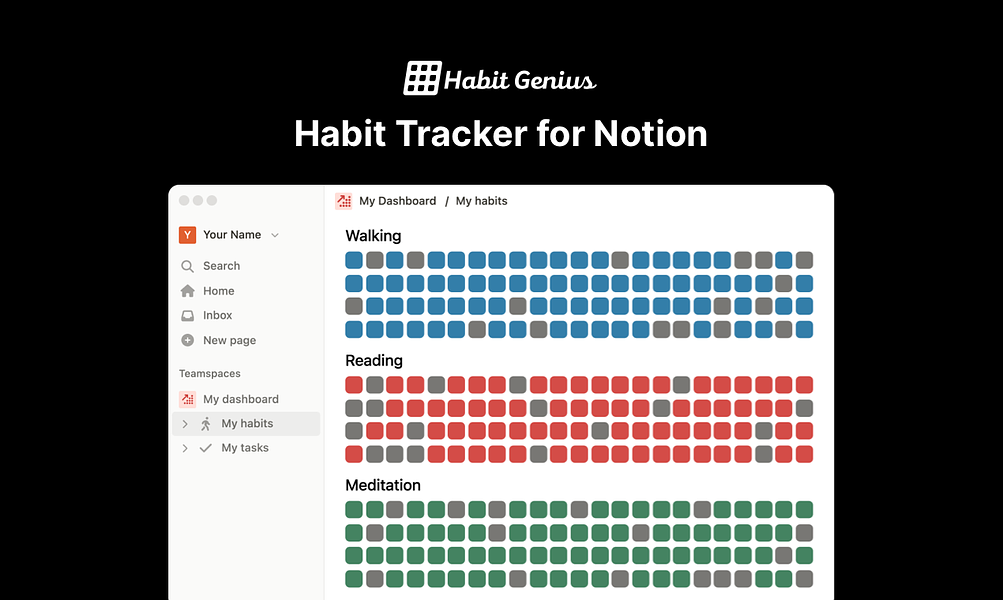 Habit Genius

Habit Tracker for Notion

Y Your Name

Search

Home

Inbox

New page

Teamspaces

My dashboard

My habits

My tasks

My Dashboard / My habits

Walking

Reading

Meditation